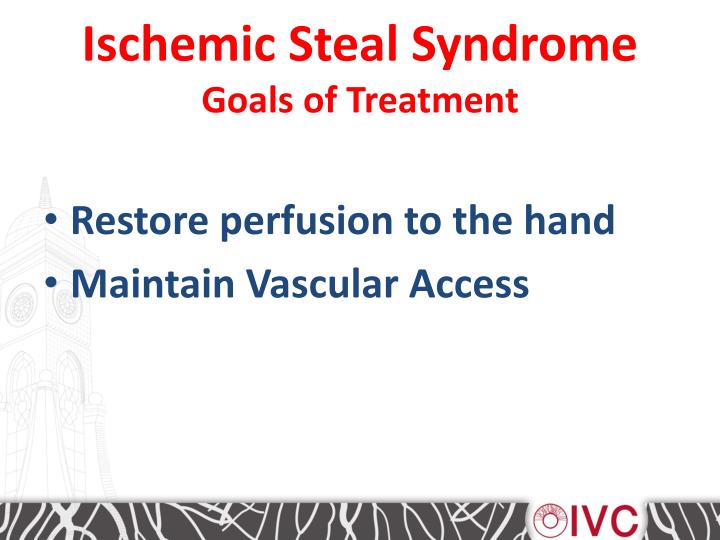 Ischemic Steal Syndrome
Goals of Treatment

• Restore perfusion to the hand
• Maintain Vascular Access

IVC